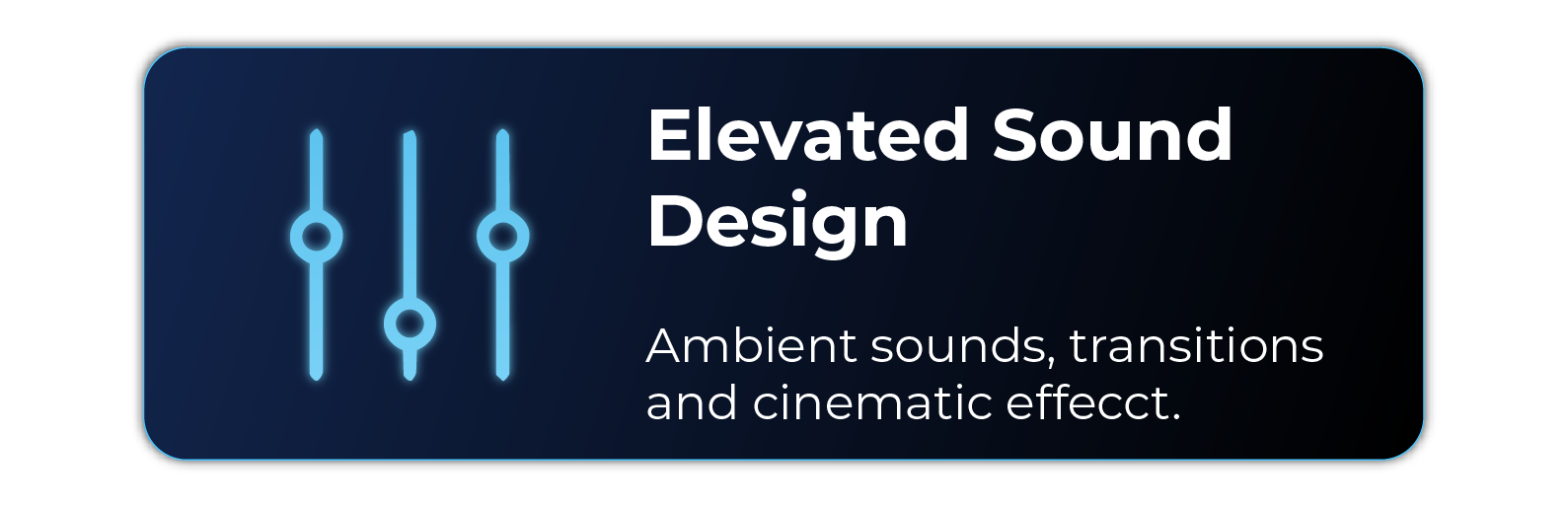 Elevated Sound Design

Ambient sounds, transitions and cinematic effecct.